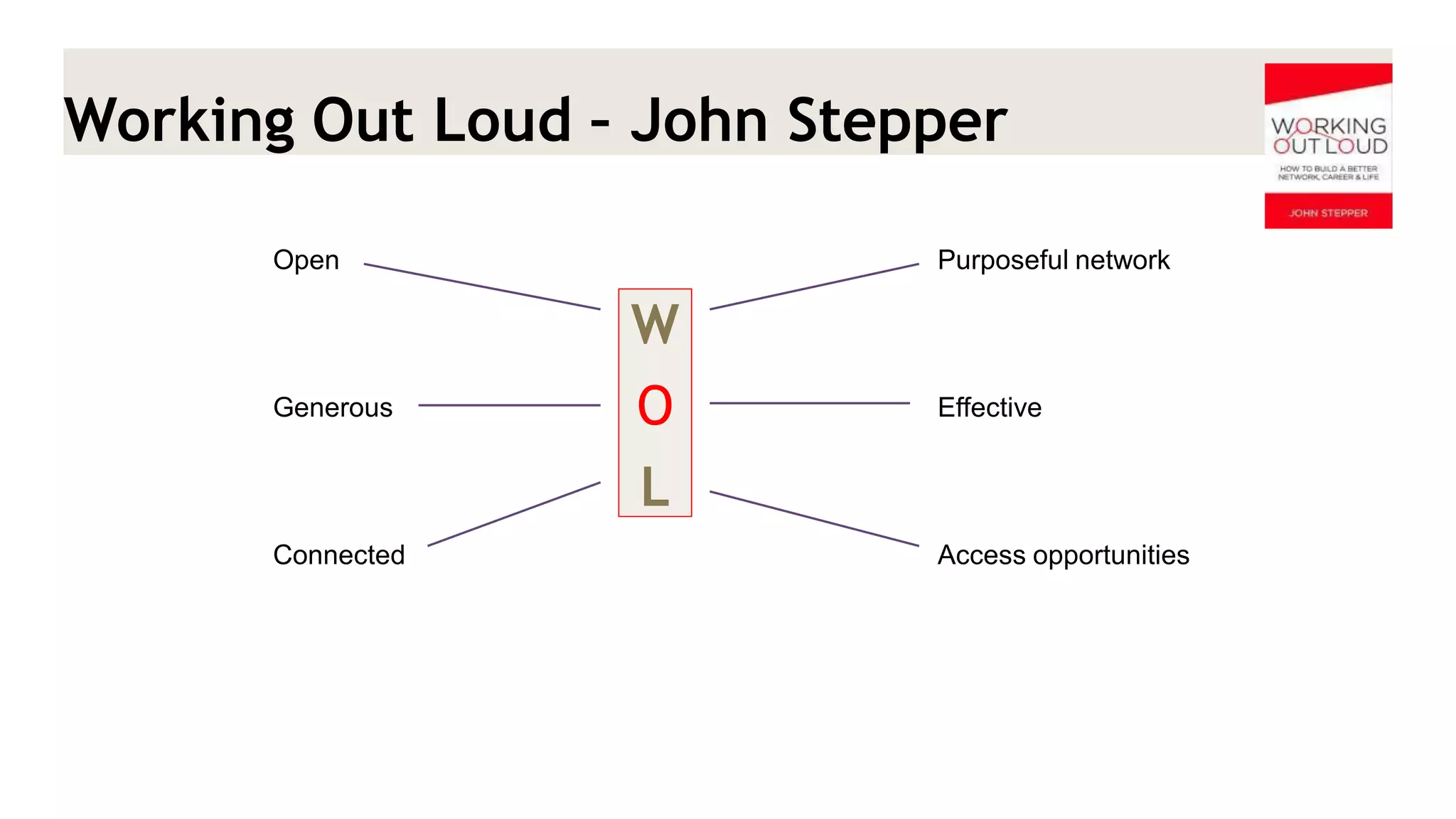 Working Out Loud - John Stepper

WORKING OUT LOUD

HOW TO BUILD A BETTER NETWORK, CAREER & LIFE

JOHN STEPPER

Open

Generous

Connected

W

O

L

Purposeful network

Effective

Access opportunities